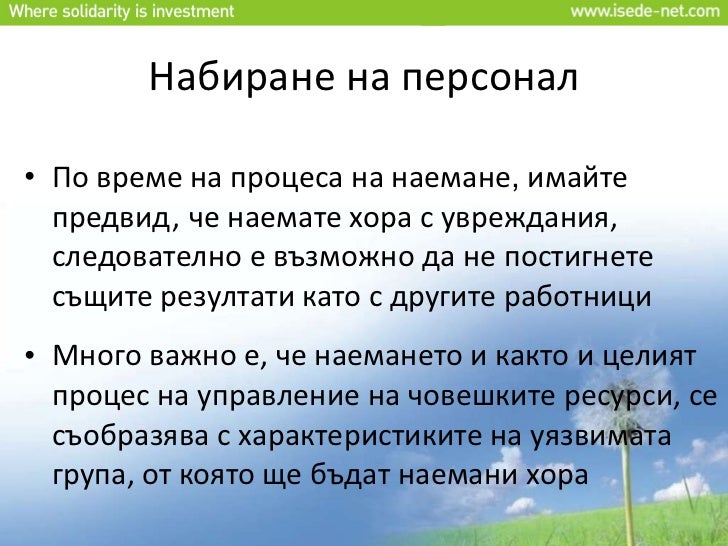 Where solidarity is investment www.isede-net.com

Набиране на персонал

• По време на процеса на наемане, имайте предвид, че наемате хора с увреждания, следователно е възможно да не постигнете същите резултати като с другите работници

• Много важно е, че наемането и както и целият процес на управление на човешките ресурси, се съобразява с характеристиките на уязвимата група, от която ще бъдат наемани хора